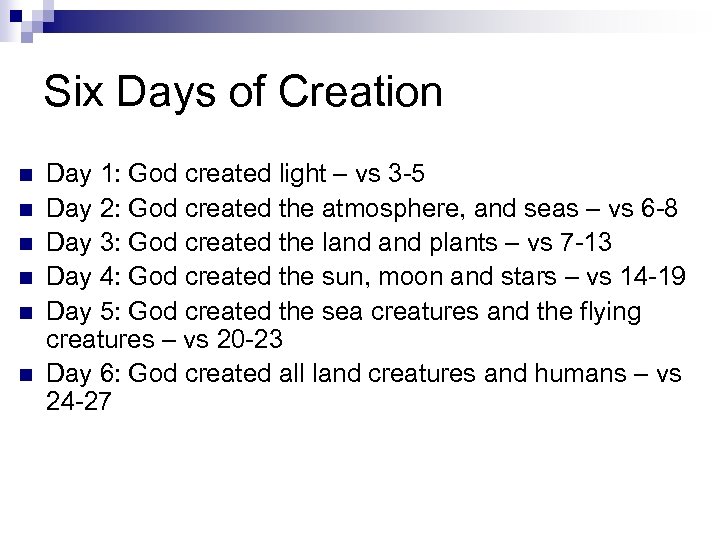 Six Days of Creation

- Day 1: God created light – vs 3-5
- Day 2: God created the atmosphere, and seas – vs 6-8
- Day 3: God created the land and plants – vs 7-13
- Day 4: God created the sun, moon and stars – vs 14-19
- Day 5: God created the sea creatures and the flying creatures – vs 20-23
- Day 6: God created all land creatures and humans – vs 24-27